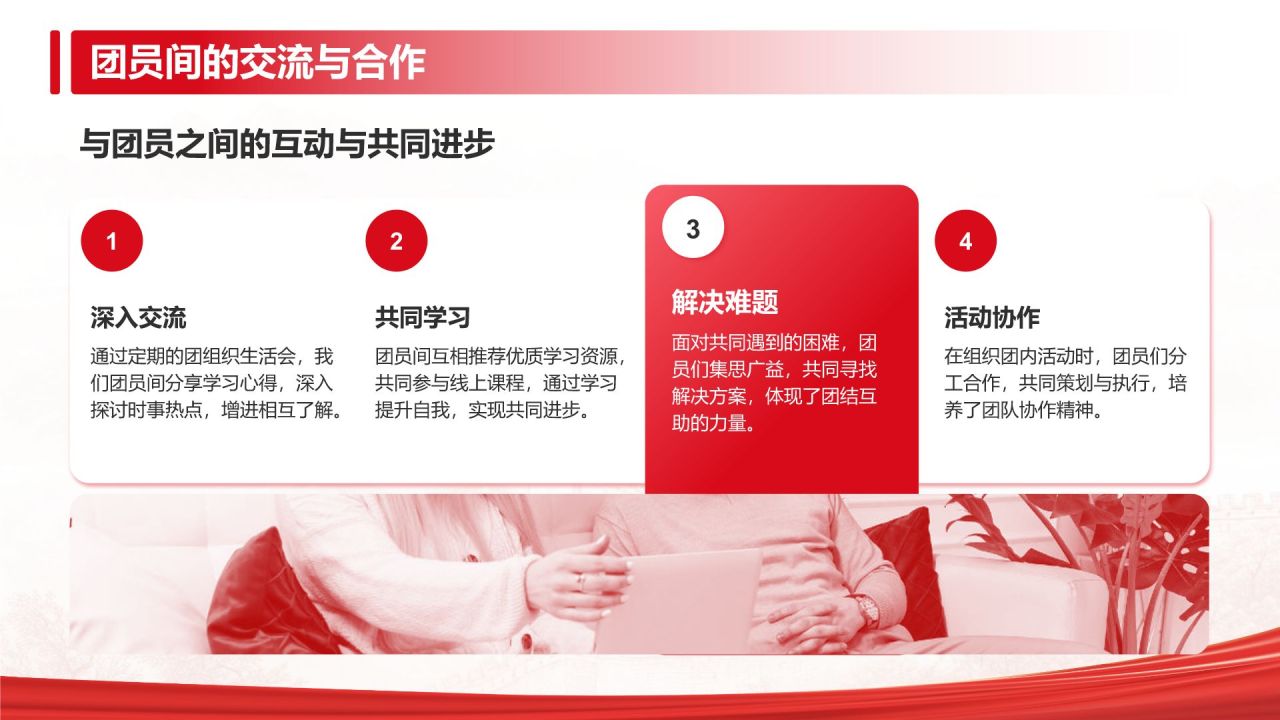 团员间的交流与合作

与团员之间的互动与共同进步

1

深入交流

通过定期的团组织生活会，我们团员间分享学习心得，深入探讨时事热点，增进相互了解。

2

共同学习

团员间互相推荐优质学习资源，共同参与线上课程，通过学习提升自我，实现共同进步。

3

解决难题

面对共同遇到的困难，团员们集思广益，共同寻找解决方案，体现了团结互助的力量。

4

活动协作

在组织团内活动时，团员们分工合作，共同策划与执行，培养了团队协作精神。